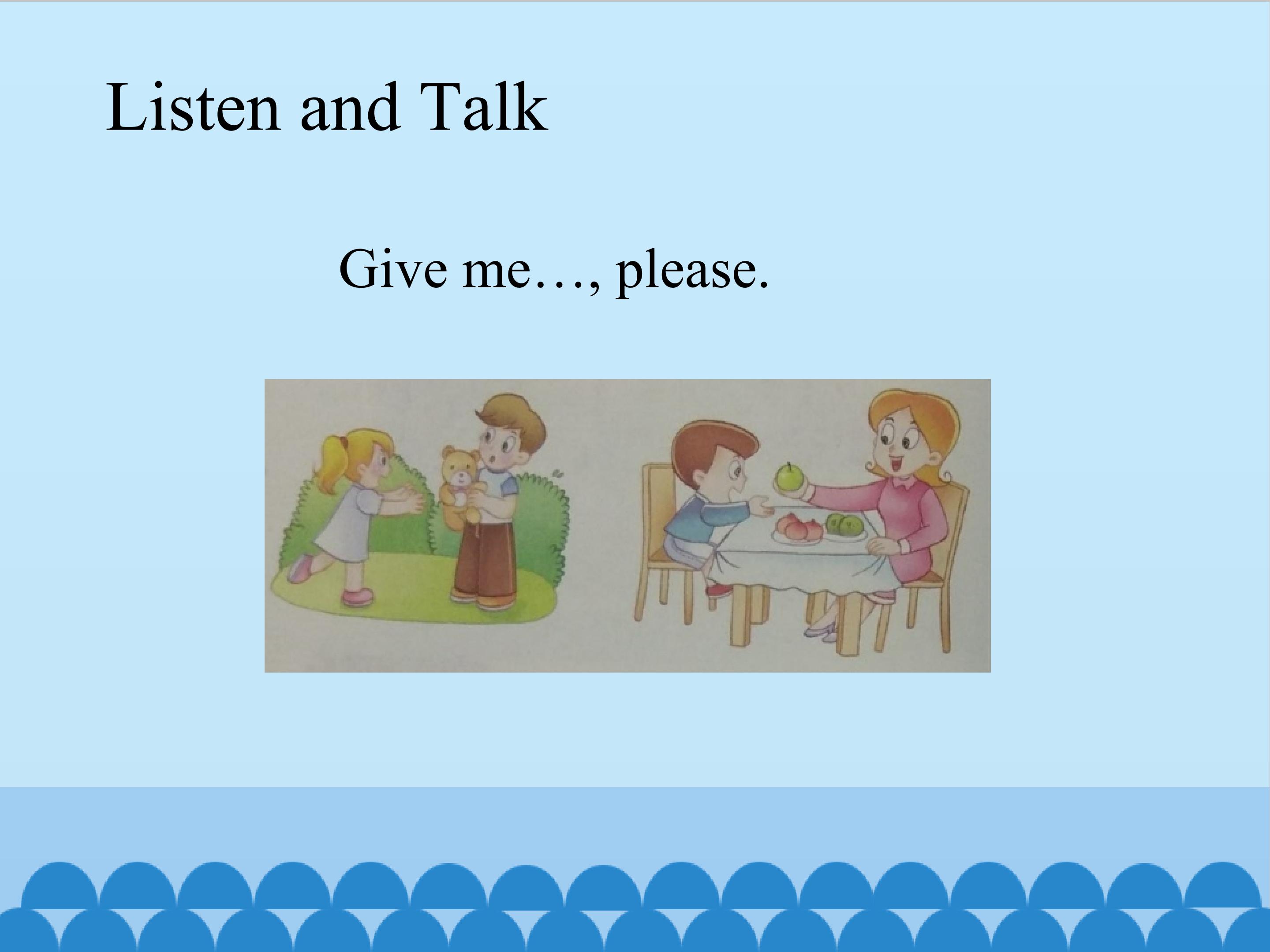 Listen and Talk

Give me…, please.